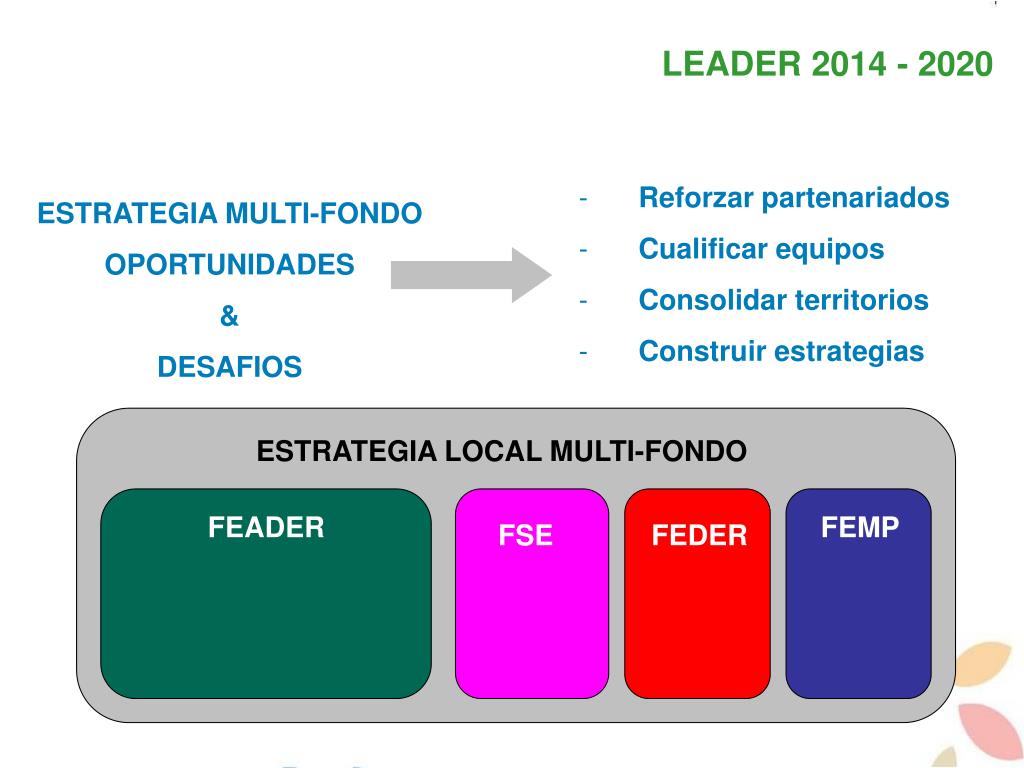 LEADER 2014 - 2020

ESTRATEGIA MULTI-FONDO
OPORTUNIDADES
&
DESAFIOS

- Reforzar partenariados
- Cualificar equipos
- Consolidar territorios
- Construir estrategias

ESTRATEGIA LOCAL MULTI-FONDO

FEADER

FSE

FEDER

FEMP